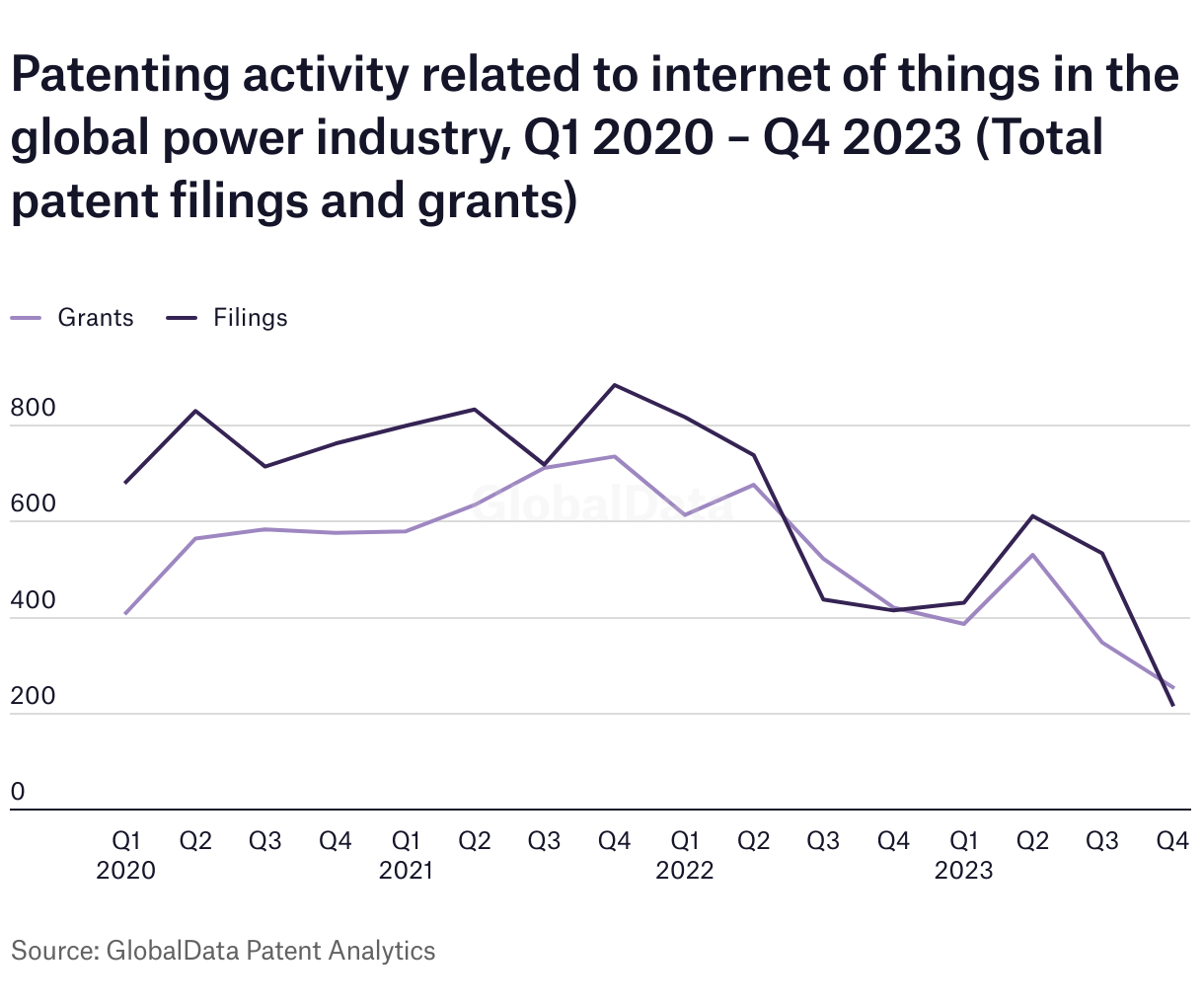 Patenting activity related to internet of things in the global power industry, Q1 2020 – Q4 2023 (Total patent filings and grants)

Grants Filings

800
600
400
200
0

GlobalData

Q1 2020 Q2 Q3 Q4 Q1 2021 Q2 Q3 Q4 Q1 2022 Q2 Q3 Q4 Q1 2023 Q2 Q3 Q4

Source: GlobalData Patent Analytics